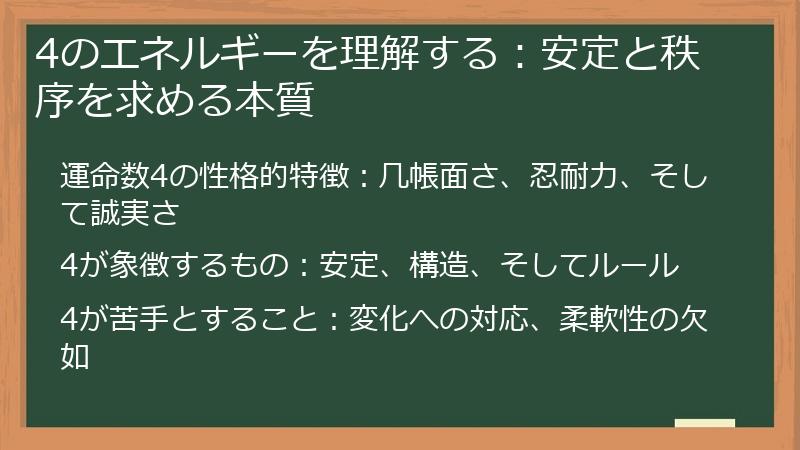 4のエネルギーを理解する：安定と秩序を求める本質

運命数4の性格的特徴：几帳面さ、忍耐力、そして誠実さ

4が象徴するもの：安定、構造、そしてルール

4が苦手とすること：変化への対応、柔軟性の欠如